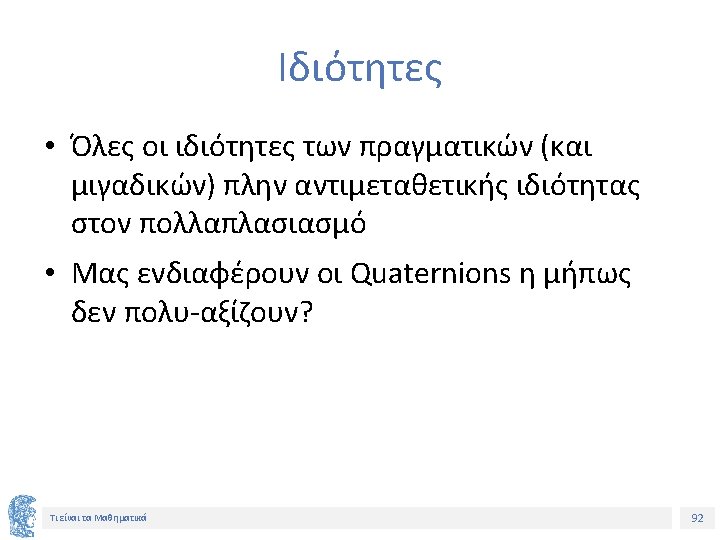 Ιδιότητες

• Όλες οι ιδιότητες των πραγματικών (και μιγαδικών) πλην αντιμεταθετικής ιδιότητας στον πολλαπλασιασμό

• Μας ενδιαφέρουν οι Quaternions η μήπως δεν πολυ-αξίζουν?

Τι είναι τα Μαθηματικά

92